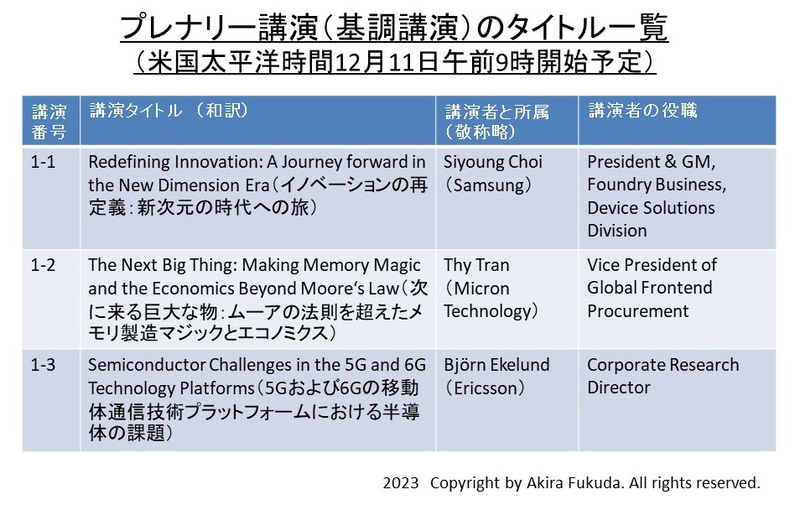 プレナリー講演（基調講演）のタイトル一覧
（米国太平洋時間12月11日午前9時開始予定）

| 講演番号 | 講演タイトル （和訳） | 講演者と所属（敬称略） | 講演者の役職 |
|---|---|---|---|
| 1-1 | Redefining Innovation: A Journey forward in the New Dimension Era（イノベーションの再定義：新次元の時代への旅） | Siyoung Choi（Samsung） | President & GM, Foundry Business, Device Solutions Division |
| 1-2 | The Next Big Thing: Making Memory Magic and the Economics Beyond Moore's Law（次に来る巨大な物：ムーアの法則を超えたメモリ製造マジックとエコノミクス） | Thy Tran（Micron Technology） | Vice President of Global Frontend Procurement |
| 1-3 | Semiconductor Challenges in the 5G and 6G Technology Platforms（5Gおよび6Gの移動体通信技術プラットフォームにおける半導体の課題） | Björn Ekelund（Ericsson） | Corporate Research Director |

2023 Copyright by Akira Fukuda. All rights reserved.